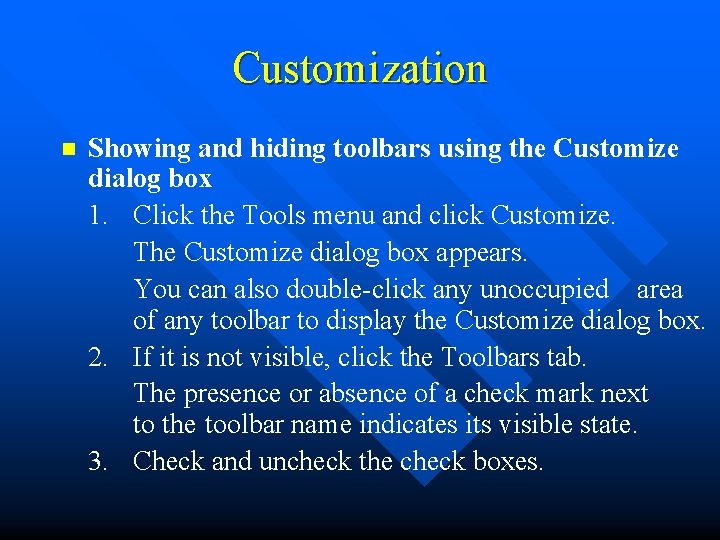 Customization

Showing and hiding toolbars using the Customize dialog box

1. Click the Tools menu and click Customize.

The Customize dialog box appears.

You can also double-click any unoccupied area of any toolbar to display the Customize dialog box.

2. If it is not visible, click the Toolbars tab.

The presence or absence of a check mark next to the toolbar name indicates its visible state.

3. Check and uncheck the check boxes.